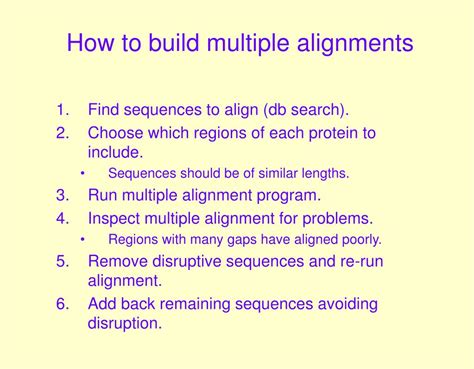 How to build multiple alignments

1. Find sequences to align (db search).
2. Choose which regions of each protein to include.
   • Sequences should be of similar lengths.
3. Run multiple alignment program.
4. Inspect multiple alignment for problems.
   • Regions with many gaps have aligned poorly.
5. Remove disruptive sequences and re-run alignment.
6. Add back remaining sequences avoiding disruption.